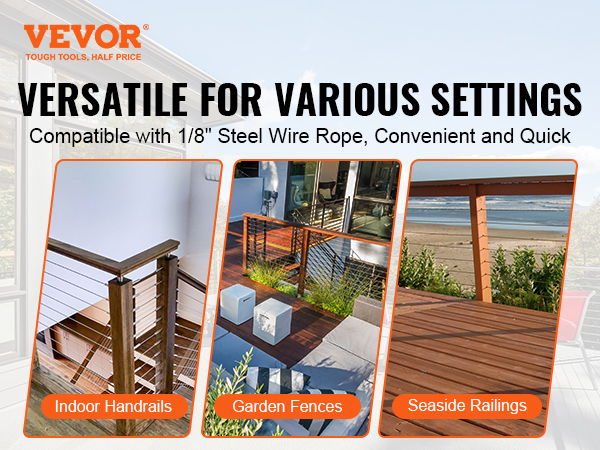 VEVOR®
TOUGH TOOLS, HALF PRICE

VERSATILE FOR VARIOUS SETTINGS
Compatible with 1/8" Steel Wire Rope, Convenient and Quick

Indoor Handrails

Garden Fences

Seaside Railings